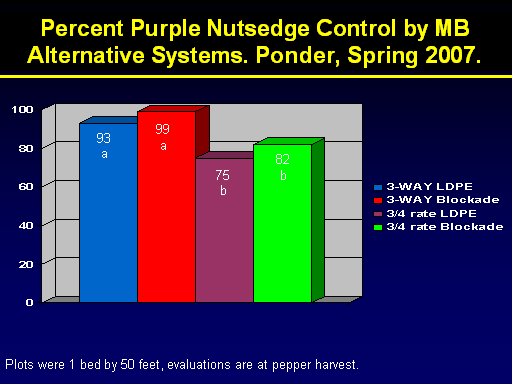 Percent Purple Nutsedge Control by MB Alternative Systems. Ponder, Spring 2007.

100
80
60
40
20
0

93
a

99
a

75
b

82
b

3-WAY LDPE
3-WAY Blockade
3/4 rate LDPE
3/4 rate Blockade

Plots were 1 bed by 50 feet, evaluations are at pepper harvest.